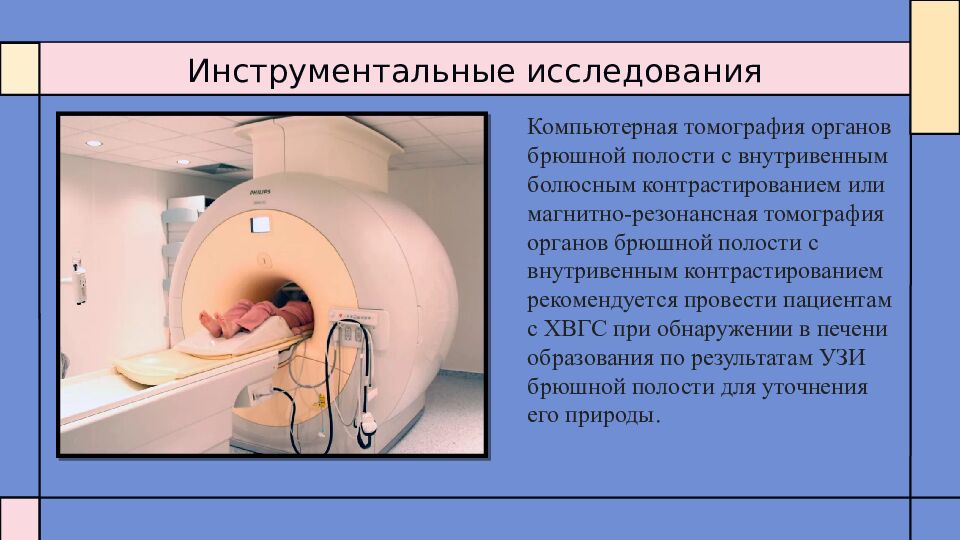 Инструментальные исследования

PHILIPS

Компьютерная томография органов брюшной полости с внутривенным болюсным контрастированием или магнитно-резонансная томография органов брюшной полости с внутривенным контрастированием рекомендуется провести пациентам с ХВГС при обнаружении в печени образования по результатам УЗИ брюшной полости для уточнения его природы.